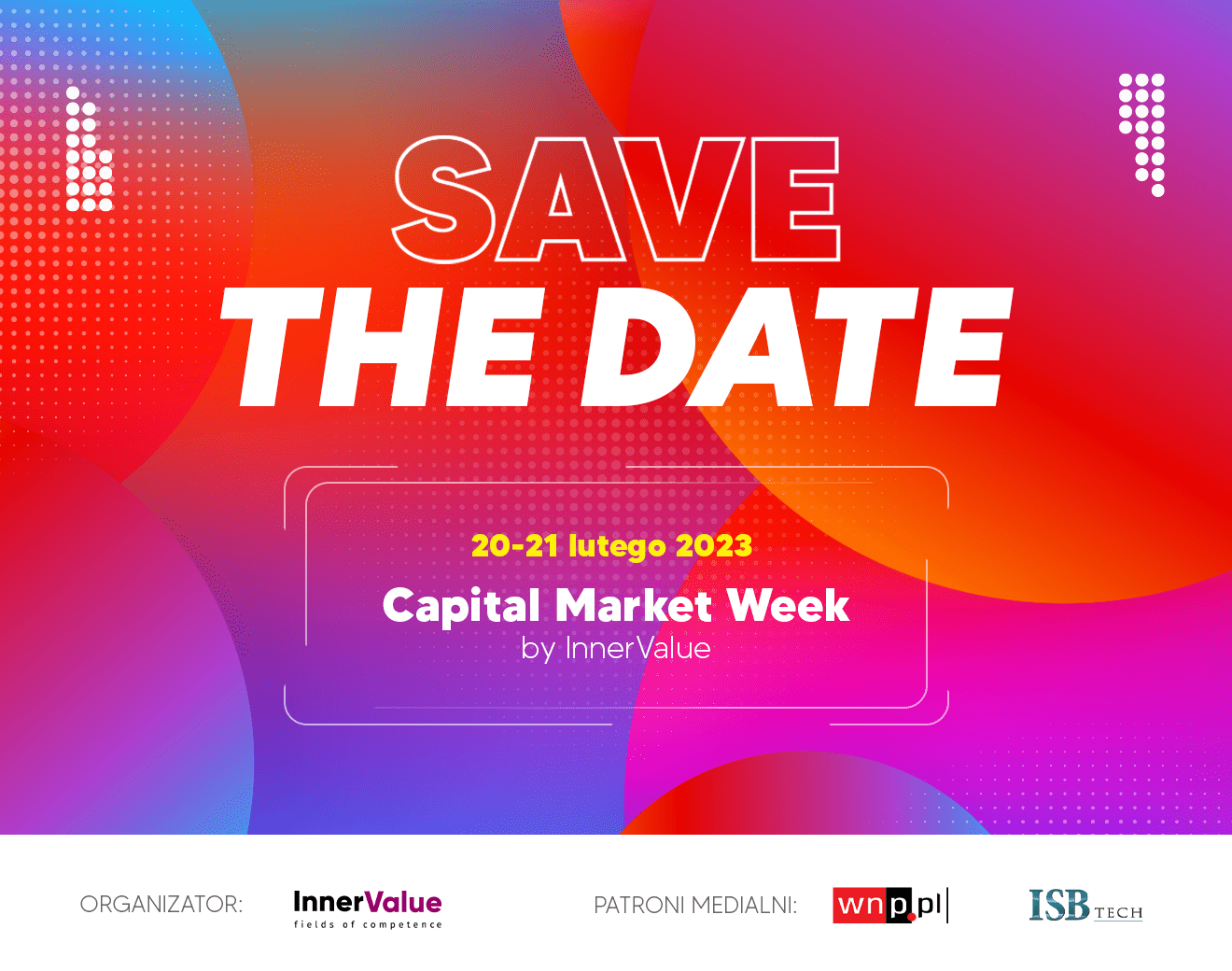 SAVE THE DATE

20-21 lutego 2023

Capital Market Week

by InnerValue

ORGANIZATOR: InnerValue fields of competence

PATRONI MEDIALNI: wnp.pl ISB TECH